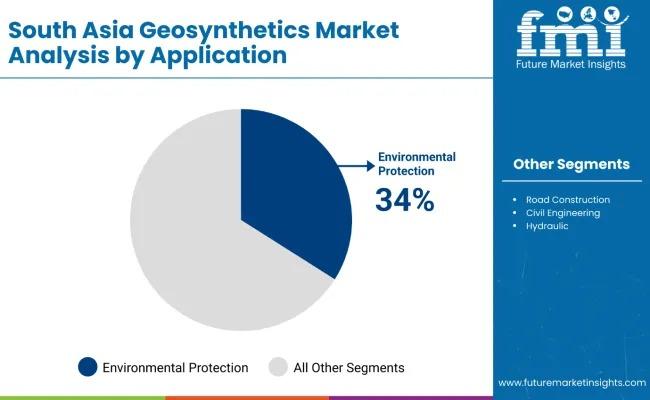 South Asia Geosynthetics Market Analysis by Application

fmi
Future Market Insights

Environmental Protection
34%

Other Segments

- Road Construction
- Civil Engineering
- Hydraulic

Environmental Protection
All Other Segments

www.futuremarketinsights.com